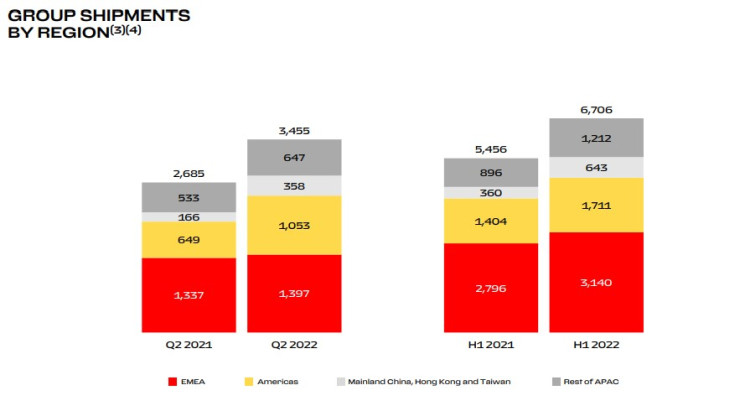 GROUP SHIPMENTS
BY REGION$^{(3)(4)}$

2,685
533
166
649
1,337
Q2 2021

3,455
647
358
1,053
1,397
Q2 2022

5,456
896
360
1,404
2,796
H1 2021

6,706
1,212
643
1,711
3,140
H1 2022

EMEA
Americas
Mainland China, Hong Kong and Taiwan
Rest of APAC